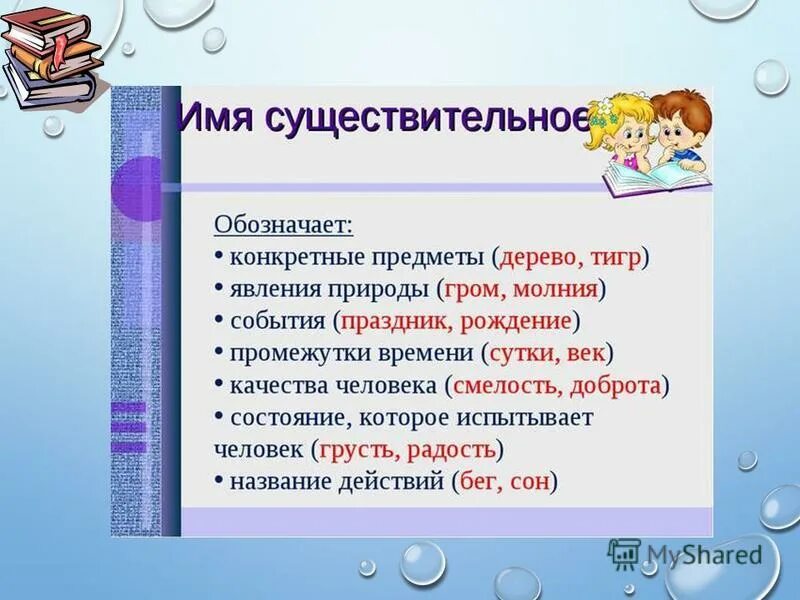 Имя существительное

Обозначает:
• конкретные предметы (дерево, тигр)
• явления природы (гром, молния)
• события (праздник, рождение)
• промежутки времени (сутки, век)
• качества человека (смелость, доброта)
• состояние, которое испытывает человек (грусть, радость)
• название действий (бег, сон)

MyShared